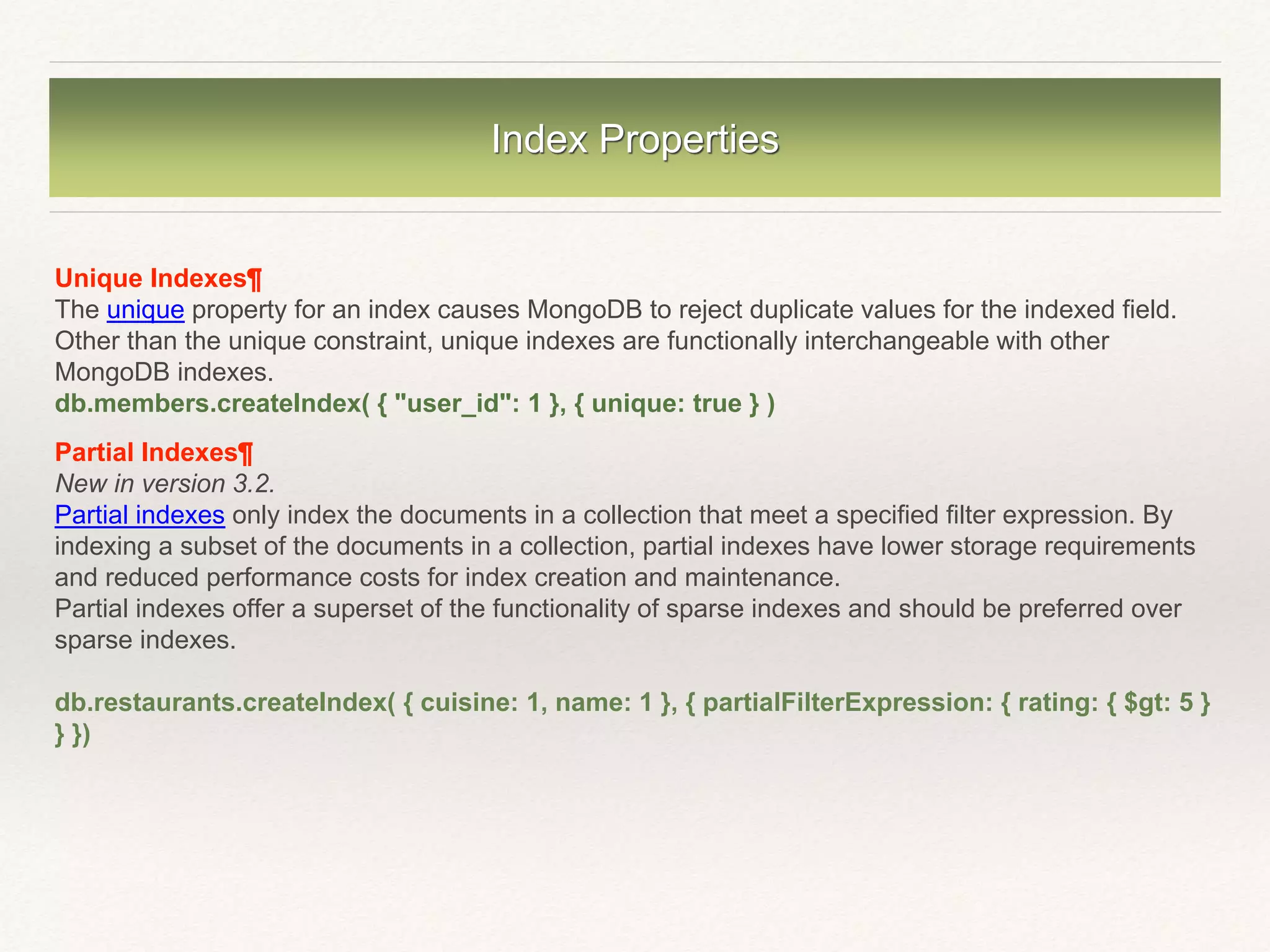 Index Properties

Unique Indexes¶
The unique property for an index causes MongoDB to reject duplicate values for the indexed field. Other than the unique constraint, unique indexes are functionally interchangeable with other MongoDB indexes.
db.members.createIndex( { "user_id": 1 }, { unique: true } )

Partial Indexes¶
New in version 3.2.
Partial indexes only index the documents in a collection that meet a specified filter expression. By indexing a subset of the documents in a collection, partial indexes have lower storage requirements and reduced performance costs for index creation and maintenance.
Partial indexes offer a superset of the functionality of sparse indexes and should be preferred over sparse indexes.

db.restaurants.createIndex( { cuisine: 1, name: 1 }, { partialFilterExpression: { rating: { $gt: 5 } } })